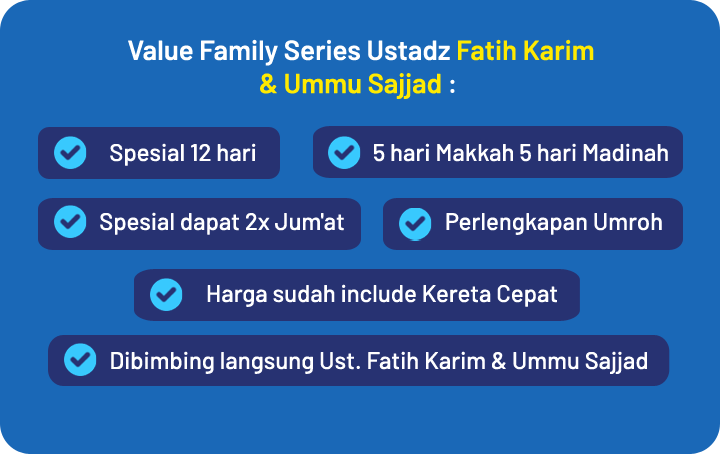 Value Family Series Ustadz Fatih Karim & Ummu Sajjad :

Spesial 12 hari

5 hari Makkah 5 hari Madinah

Spesial dapat 2x Jum'at

Perlengkapan Umroh

Harga sudah include Kereta Cepat

Dibimbing langsung Ust. Fatih Karim & Ummu Sajjad